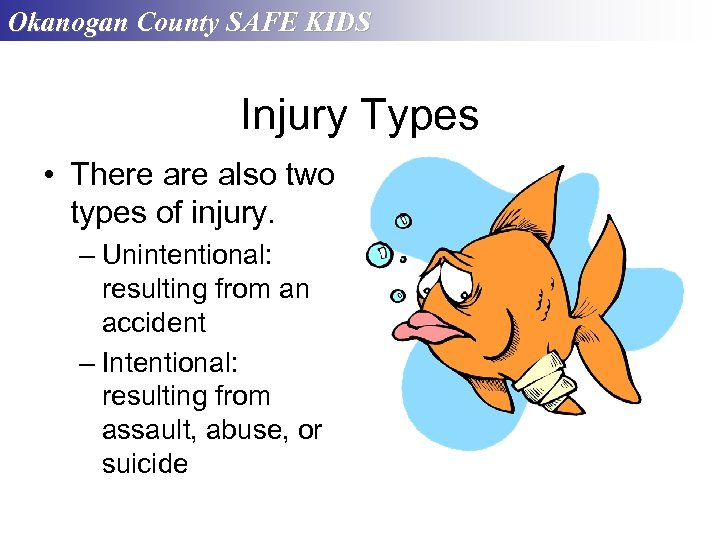 Okanogan County SAFE KIDS

Injury Types

• There are also two types of injury.
– Unintentional: resulting from an accident
– Intentional: resulting from assault, abuse, or suicide